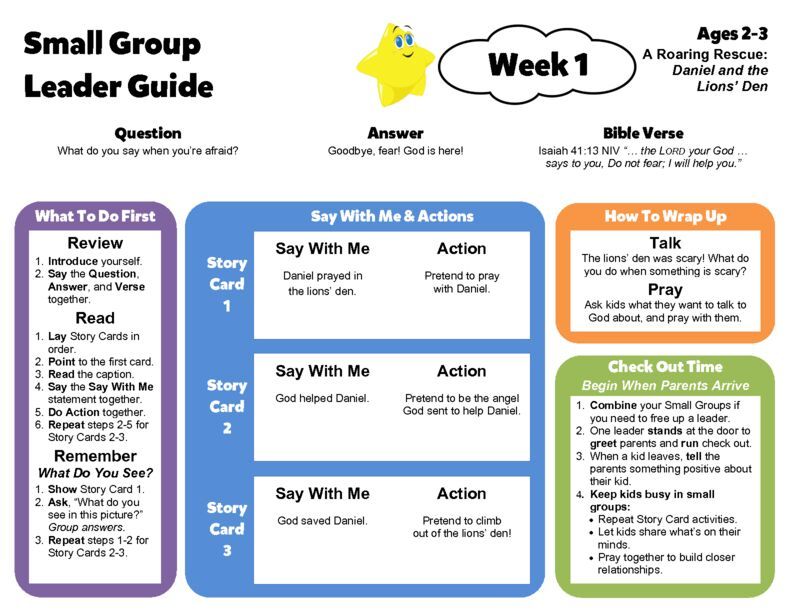 Small Group Leader Guide

Week 1

Ages 2-3
A Roaring Rescue: Daniel and the Lions' Den

Question
What do you say when you're afraid?

Answer
Goodbye, fear! God is here!

Bible Verse
Isaiah 41:13 NIV "... the LORD your God ... says to you, Do not fear; I will help you."

What To Do First

Review
1. Introduce yourself.
2. Say the Question, Answer, and Verse together.

Read
1. Lay Story Cards in order.
2. Point to the first card.
3. Read the caption.
4. Say the Say With Me statement together.
5. Do Action together.
6. Repeat steps 2-5 for Story Cards 2-3.

Remember
What Do You See?
1. Show Story Card 1.
2. Ask, "What do you see in this picture?" Group answers.
3. Repeat steps 1-2 for Story Cards 2-3.

Say With Me & Actions

Story Card 1
Say With Me
Daniel prayed in the lions' den.
Action
Pretend to pray with Daniel.

Story Card 2
Say With Me
God helped Daniel.
Action
Pretend to be the angel God sent to help Daniel.

Story Card 3
Say With Me
God saved Daniel.
Action
Pretend to climb out of the lions' den!

How To Wrap Up

Talk
The lions' den was scary! What do you do when something is scary?

Pray
Ask kids what they want to talk to God about, and pray with them.

Check Out Time
Begin When Parents Arrive
1. Combine your Small Groups if you need to free up a leader.
2. One leader stands at the door to greet parents and run check out.
3. When a kid leaves, tell the parents something positive about their kid.
4. Keep kids busy in small groups:
• Repeat Story Card activities.
• Let kids share what's on their minds.
• Pray together to build closer relationships.